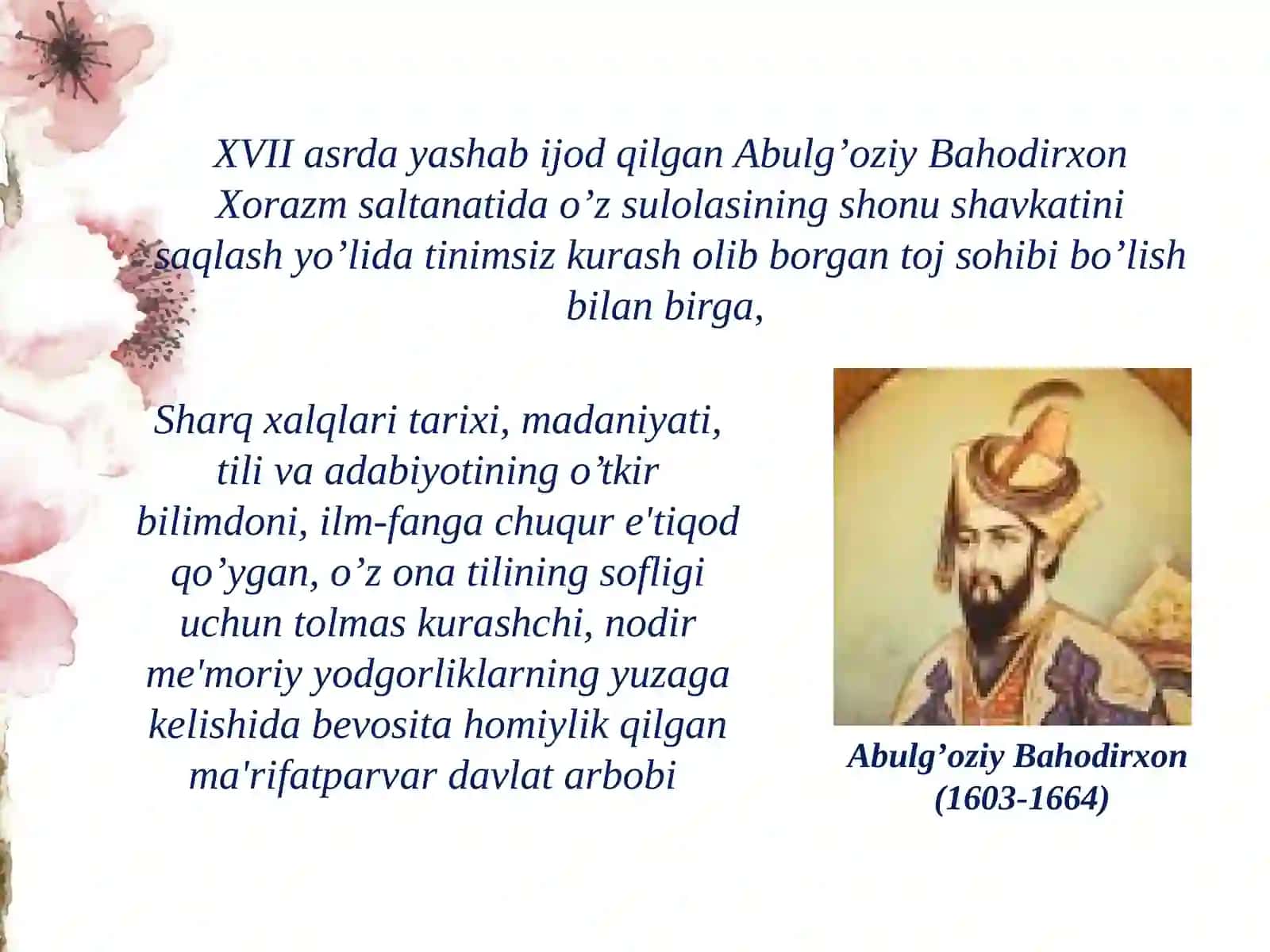 XVII asrda yashab ijod qilgan Abulg’oziy Bahodirxon Xorazm saltanatida o’z sulolasining shonu shavkatini saqlash yo’lida tinimsiz kurash olib borgan toj sohibi bo’lish bilan birga,

Sharq xalqlari tarixi, madaniyati, tili va adabiyotining o’tkir bilimdoni, ilm-fanga chuqur e'tiqod qo’ygan, o’z ona tilining sofligi uchun tolmas kurashchi, nodir me'moriy yodgorliklarning yuzaga kelishida bevosita homiylik qilgan ma'rifatparvar davlat arbobi

Abulg’oziy Bahodirxon (1603-1664)